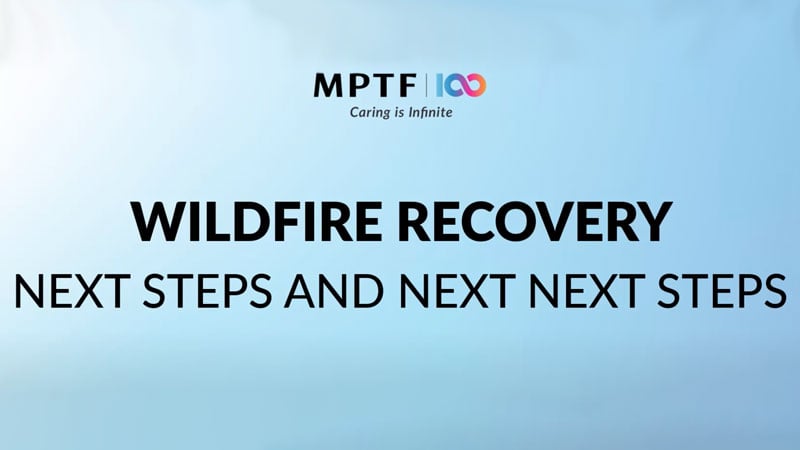 MPTF | 100
Caring is Infinite

WILDFIRE RECOVERY
NEXT STEPS AND NEXT NEXT STEPS